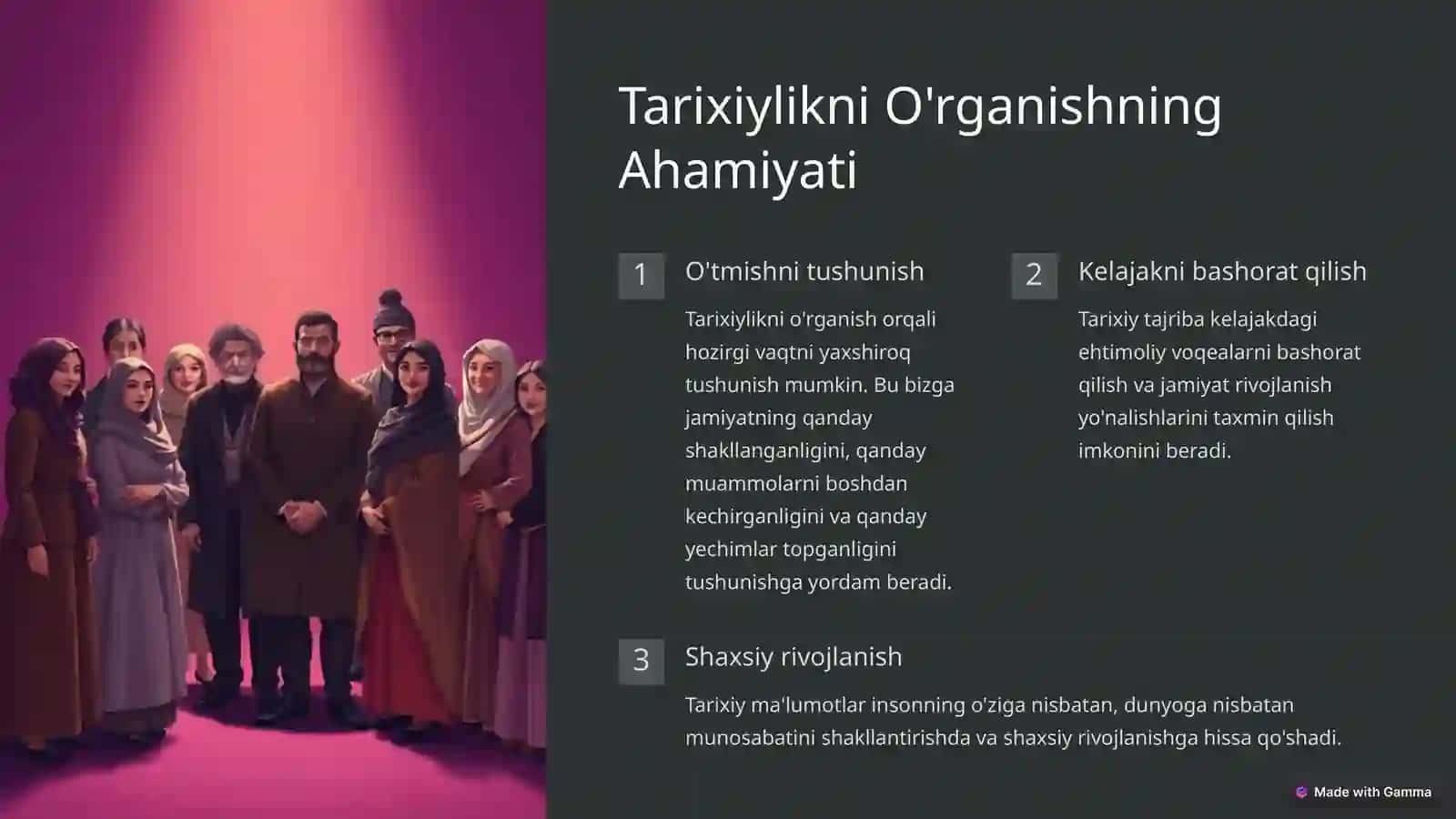 Tarixiylikni O'rganishning Ahamiyati

1

O'tmishni tushunish

Tarixiylikni o'rganish orqali hozirgi vaqtni yaxshiroq tushunish mumkin. Bu bizga jamiyatning qanday shakllanganligini, qanday muammolarni boshdan kechirganligini va qanday yechimlar topganligini tushunishga yordam beradi.

2

Kelajakni bashorat qilish

Tarixiy tajriba kelajakdagi ehtimoliy voqealarni bashorat qilish va jamiyat rivojlanish yo'nalishlarini taxmin qilish imkonini beradi.

3

Shaxsiy rivojlanish

Tarixiy ma'lumotlar insonning o'ziga nisbatan, dunyoga nisbatan munosabatini shakllantirishda va shaxsiy rivojlanishga hissa qo'shadi.

Made with Gamma